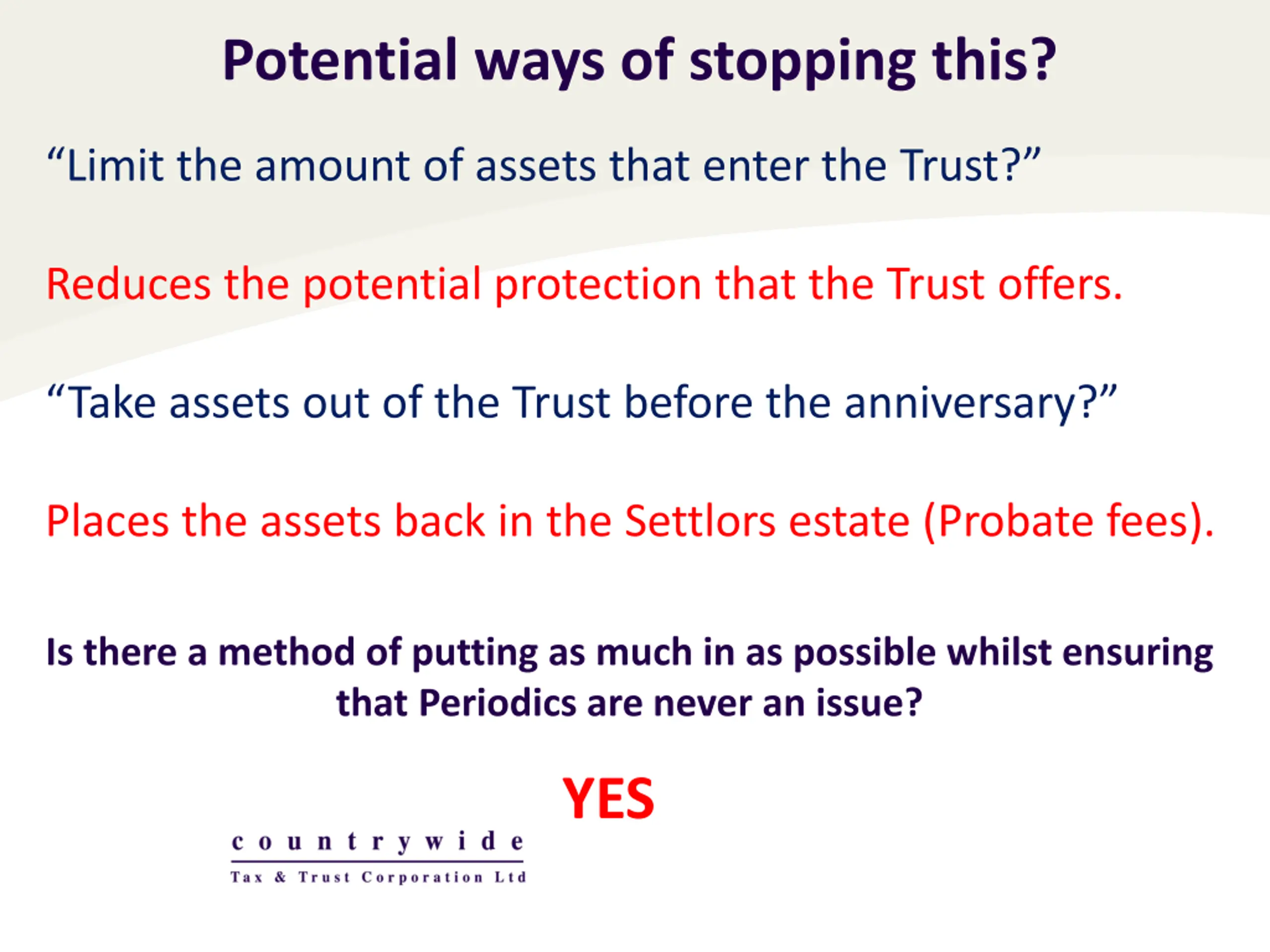 Potential ways of stopping this?

“Limit the amount of assets that enter the Trust?”

Reduces the potential protection that the Trust offers.

“Take assets out of the Trust before the anniversary?”

Places the assets back in the Settlors estate (Probate fees).

Is there a method of putting as much in as possible whilst ensuring that Periodics are never an issue?

YES

countrywide
Tax & Trust Corporation Ltd